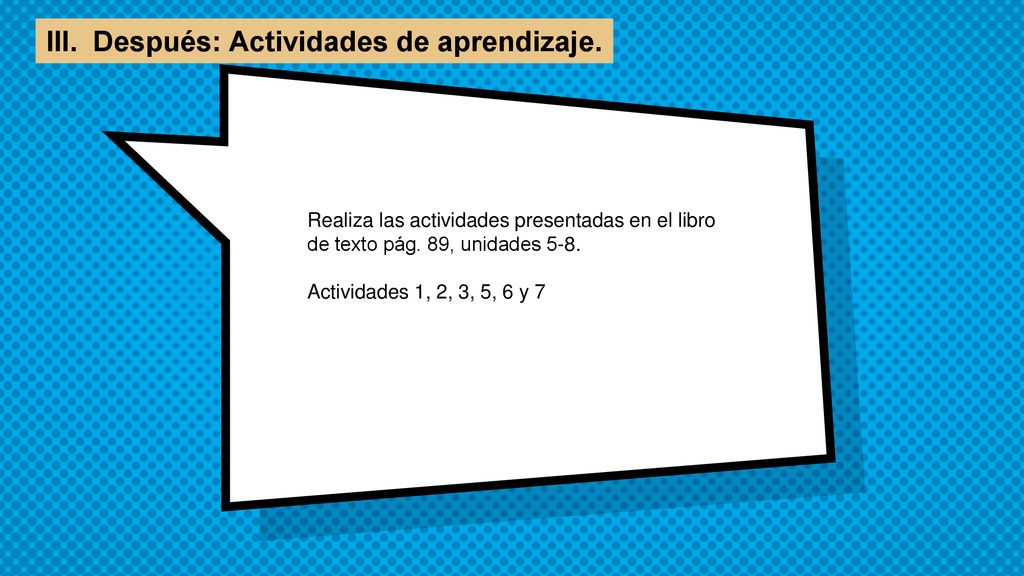 III. Después: Actividades de aprendizaje.

Realiza las actividades presentadas en el libro de texto pág. 89, unidades 5-8.

Actividades 1, 2, 3, 5, 6 y 7